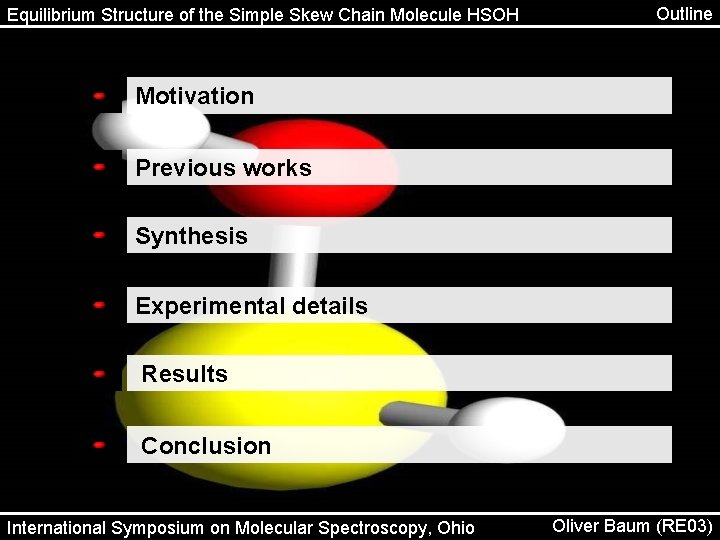 Equilibrium Structure of the Simple Skew Chain Molecule HSOH

Outline

Motivation

Previous works

Synthesis

Experimental details

Results

Conclusion

International Symposium on Molecular Spectroscopy, Ohio

Oliver Baum (RE03)